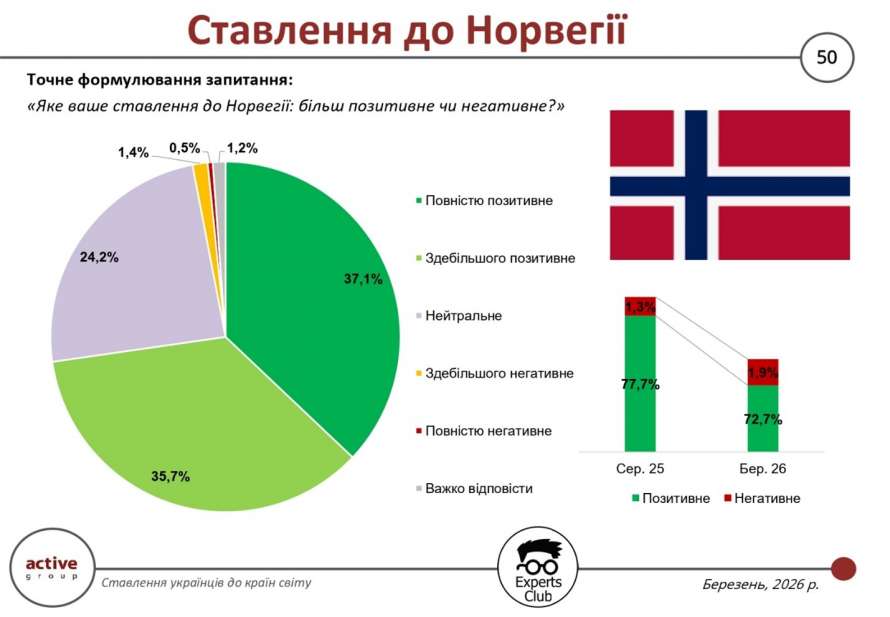 Ставлення до Норвегії

50

Точне формулювання запитання:
«Яке ваше ставлення до Норвегії: більш позитивне чи негативне?»

1,4%
0,5%
1,2%
24,2%
37,1%
35,7%

Повністю позитивне
Здебільшого позитивне
Нейтральне
Здебільшого негативне
Повністю негативне
Важко відповісти

1,3%
77,7%
1,9%
72,7%
Сер. 25
Бер. 26
Позитивне
Негативне

active group
Ставлення українців до країн світу
Experts Club
Березень, 2026 р.